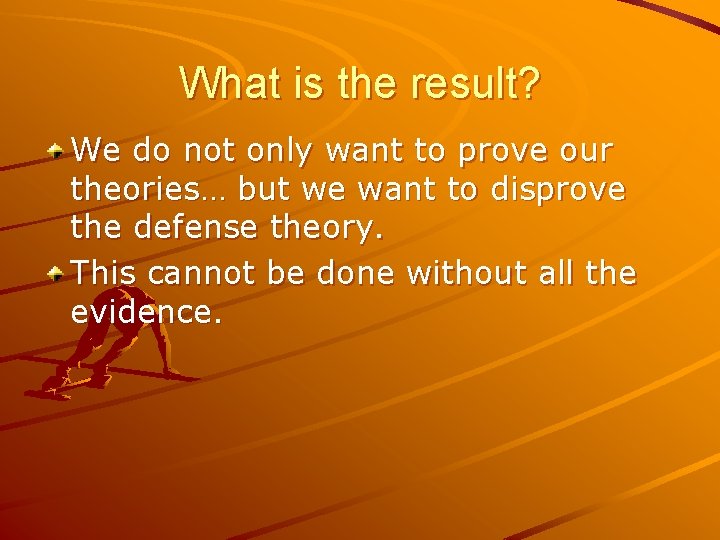 What is the result?

We do not only want to prove our theories… but we want to disprove the defense theory.

This cannot be done without all the evidence.